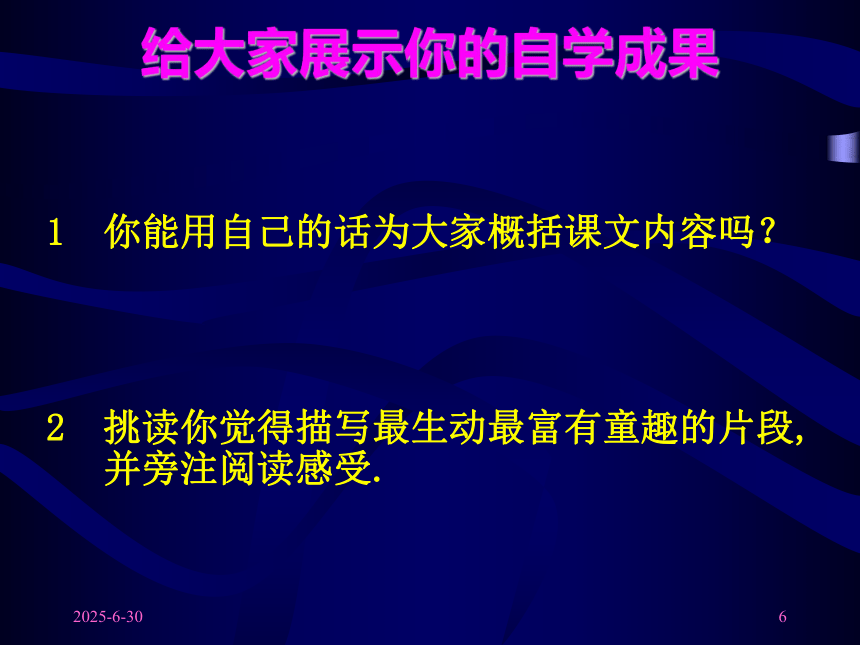 给大家展示你的自学成果

1 你能用自己的话为大家概括课文内容吗？

2 挑读你觉得描写最生动最富有童趣的片段，并旁注阅读感受.

2025-6-30

6